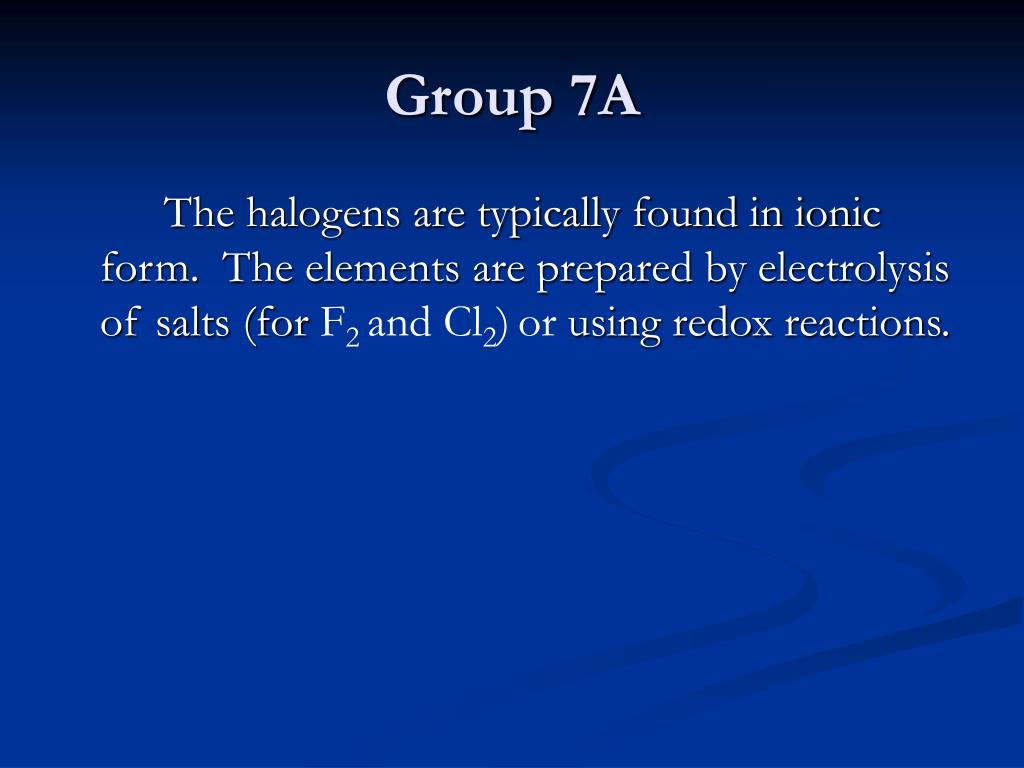 Group 7A

The halogens are typically found in ionic form. The elements are prepared by electrolysis of salts (for $F_2$ and $Cl_2$) or using redox reactions.